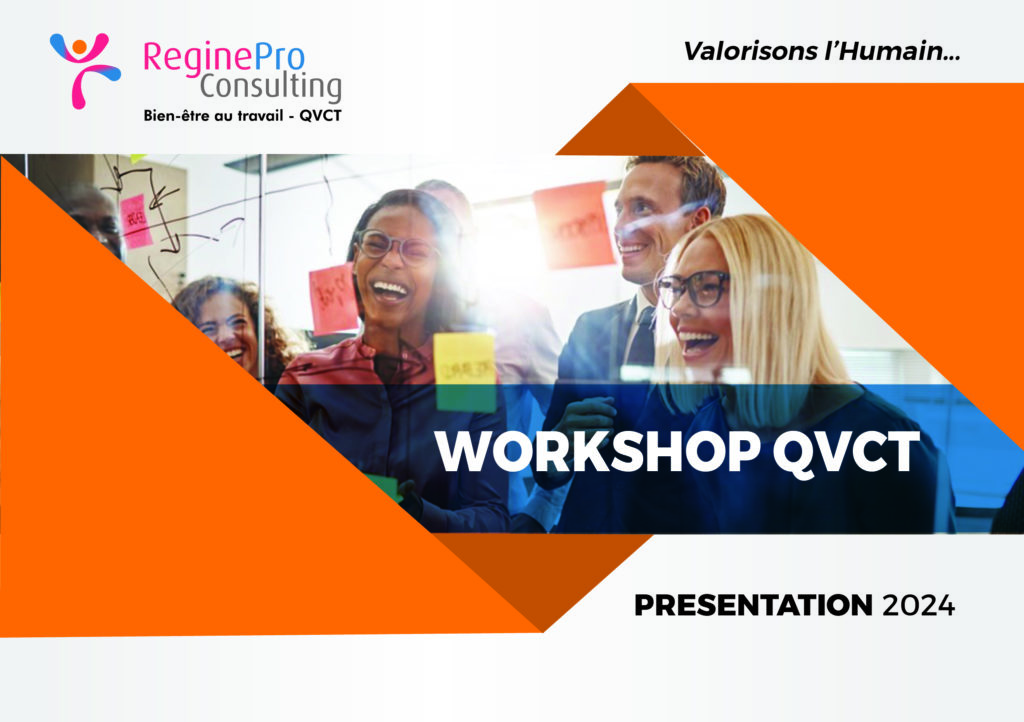 ReginePro Consulting
Bien-être au travail - QVCT

Valorisons l'Humain...

WORKSHOP QVCT

PRESENTATION 2024